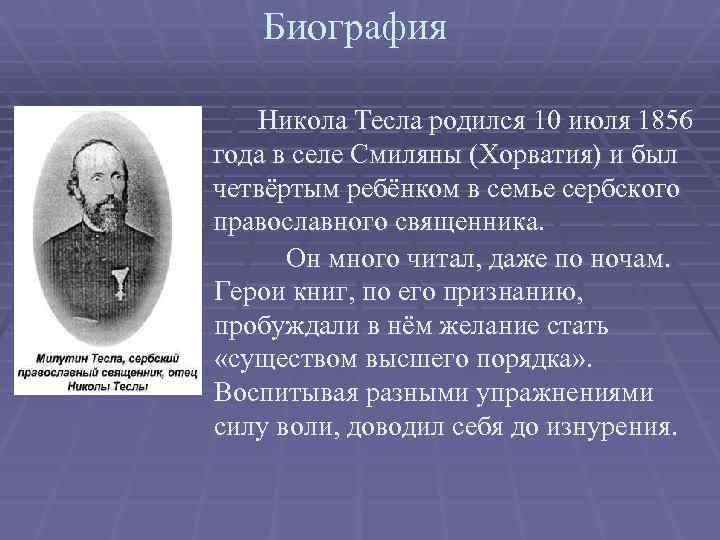 Биография

Милутин Тесла, сербский православный священник, отец Николы Теслы

Никола Тесла родился 10 июля 1856 года в селе Смиляны (Хорватия) и был четвёртым ребёнком в семье сербского православного священника.

Он много читал, даже по ночам. Герои книг, по его признанию, пробуждали в нём желание стать «существом высшего порядка». Воспитывая разными упражнениями силу воли, доводил себя до изнурения.